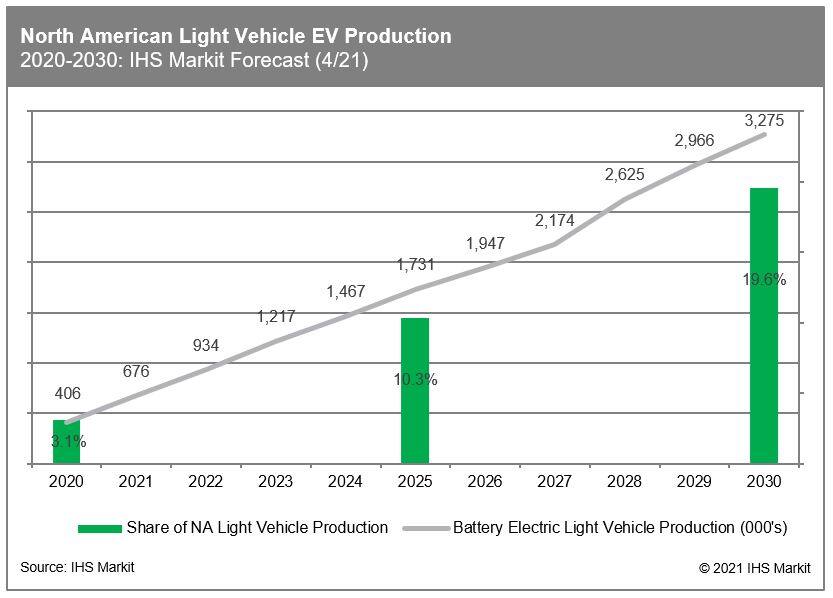 North American Light Vehicle EV Production
2020-2030: IHS Markit Forecast (4/21)

406
676
934
1,217
1,467
1,731
1,947
2,174
2,625
2,966
3,275

3.1%
10.3%
19.6%

2020 2021 2022 2023 2024 2025 2026 2027 2028 2029 2030

Share of NA Light Vehicle Production
Battery Electric Light Vehicle Production (000's)

Source: IHS Markit
© 2021 IHS Markit